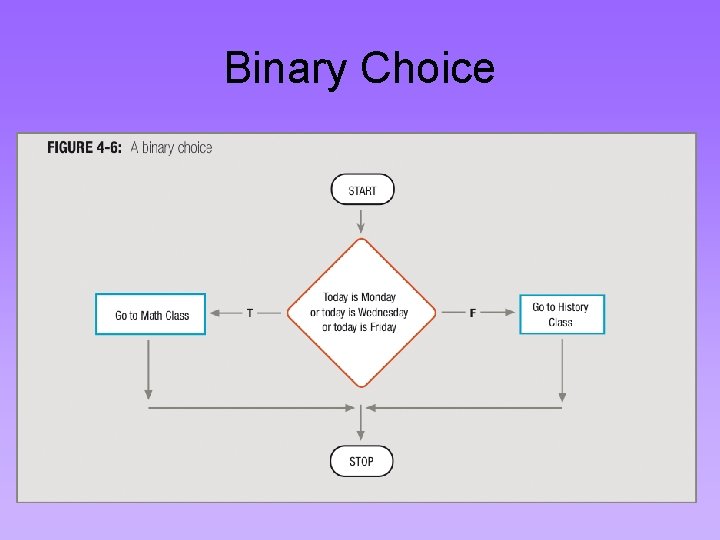 Binary Choice

FIGURE 4-6: A binary choice

START

Today is Monday or today is Wednesday or today is Friday

T

Go to Math Class

F

Go to History Class

STOP